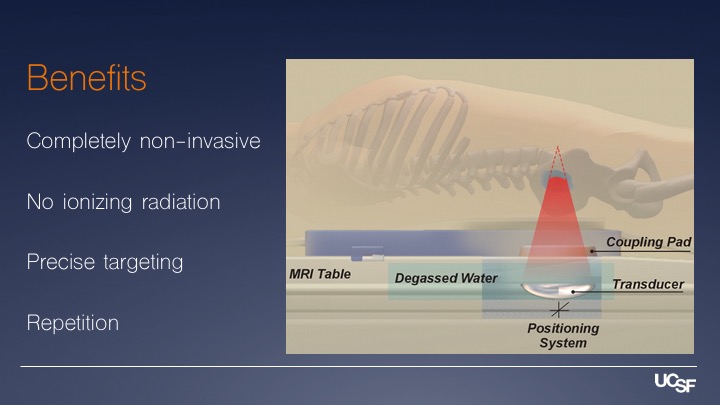 Benefits

Completely non-invasive

No ionizing radiation

Precise targeting

Repetition

Coupling Pad
MRI Table
Degassed Water
Transducer
Positioning System

UCSF